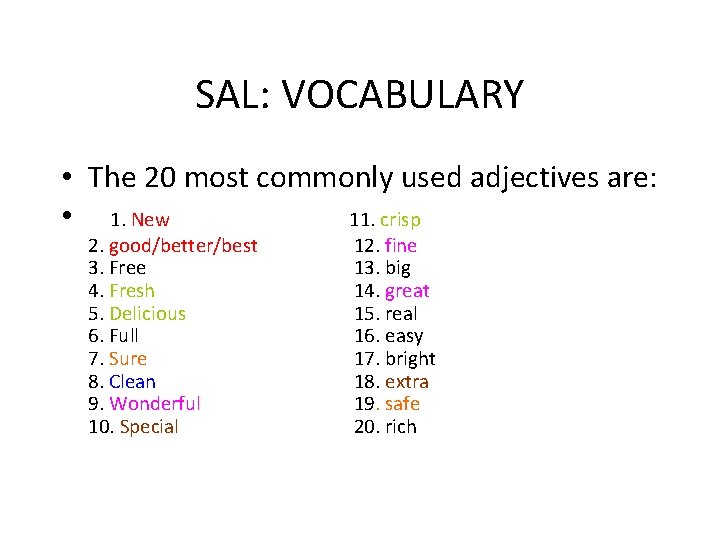 SAL: VOCABULARY

• The 20 most commonly used adjectives are:

• 1. New
2. good/better/best
3. Free
4. Fresh
5. Delicious
6. Full
7. Sure
8. Clean
9. Wonderful
10. Special

11. crisp
12. fine
13. big
14. great
15. real
16. easy
17. bright
18. extra
19. safe
20. rich